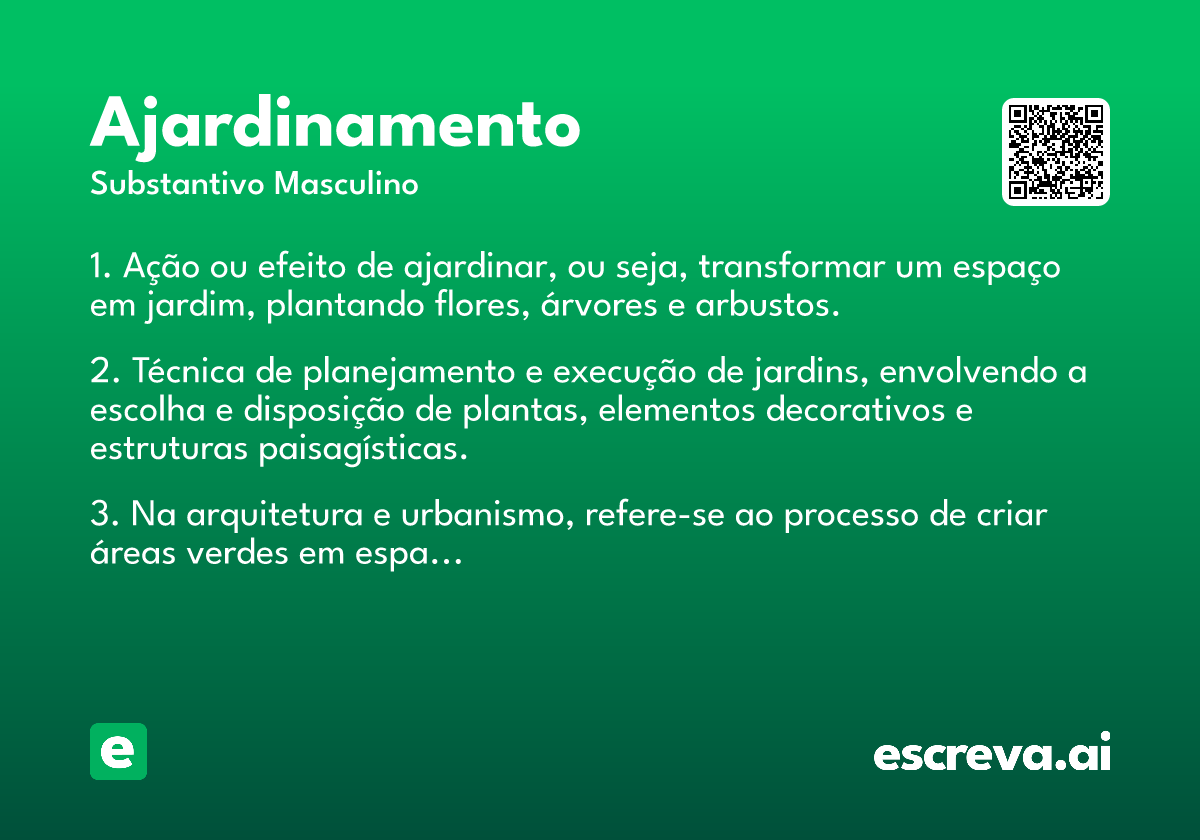 Ajardinamento
Substantivo Masculino

1. Ação ou efeito de ajardinar, ou seja, transformar um espaço em jardim, plantando flores, árvores e arbustos.

2. Técnica de planejamento e execução de jardins, envolvendo a escolha e disposição de plantas, elementos decorativos e estruturas paisagísticas.

3. Na arquitetura e urbanismo, refere-se ao processo de criar áreas verdes em espa...

e

escreva.ai